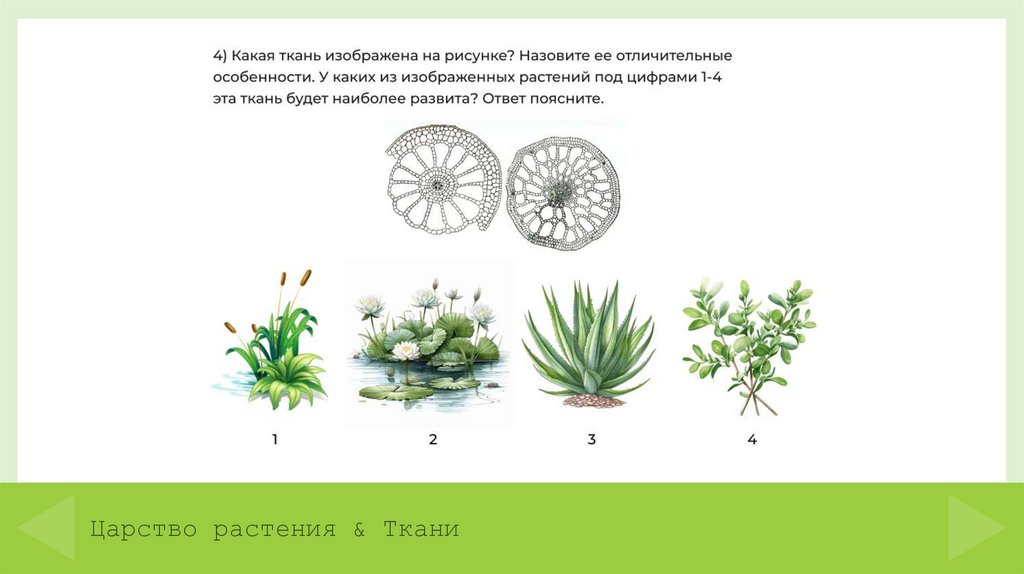 4) Какая ткань изображена на рисунке? Назовите ее отличительные особенности. У каких из изображенных растений под цифрами 1-4 эта ткань будет наиболее развита? Ответ поясните.

1

2

3

4

Царство растения & Ткани